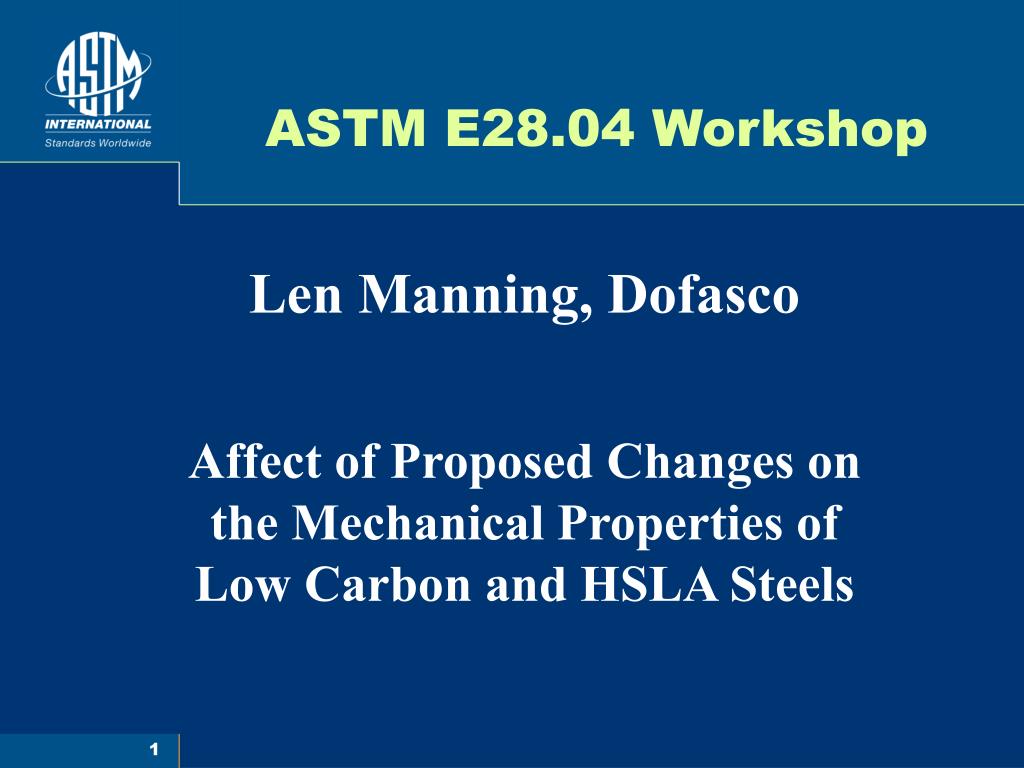 ASTM
INTERNATIONAL
Standards Worldwide

ASTM E28.04 Workshop

Len Manning, Dofasco

Affect of Proposed Changes on the Mechanical Properties of Low Carbon and HSLA Steels

1